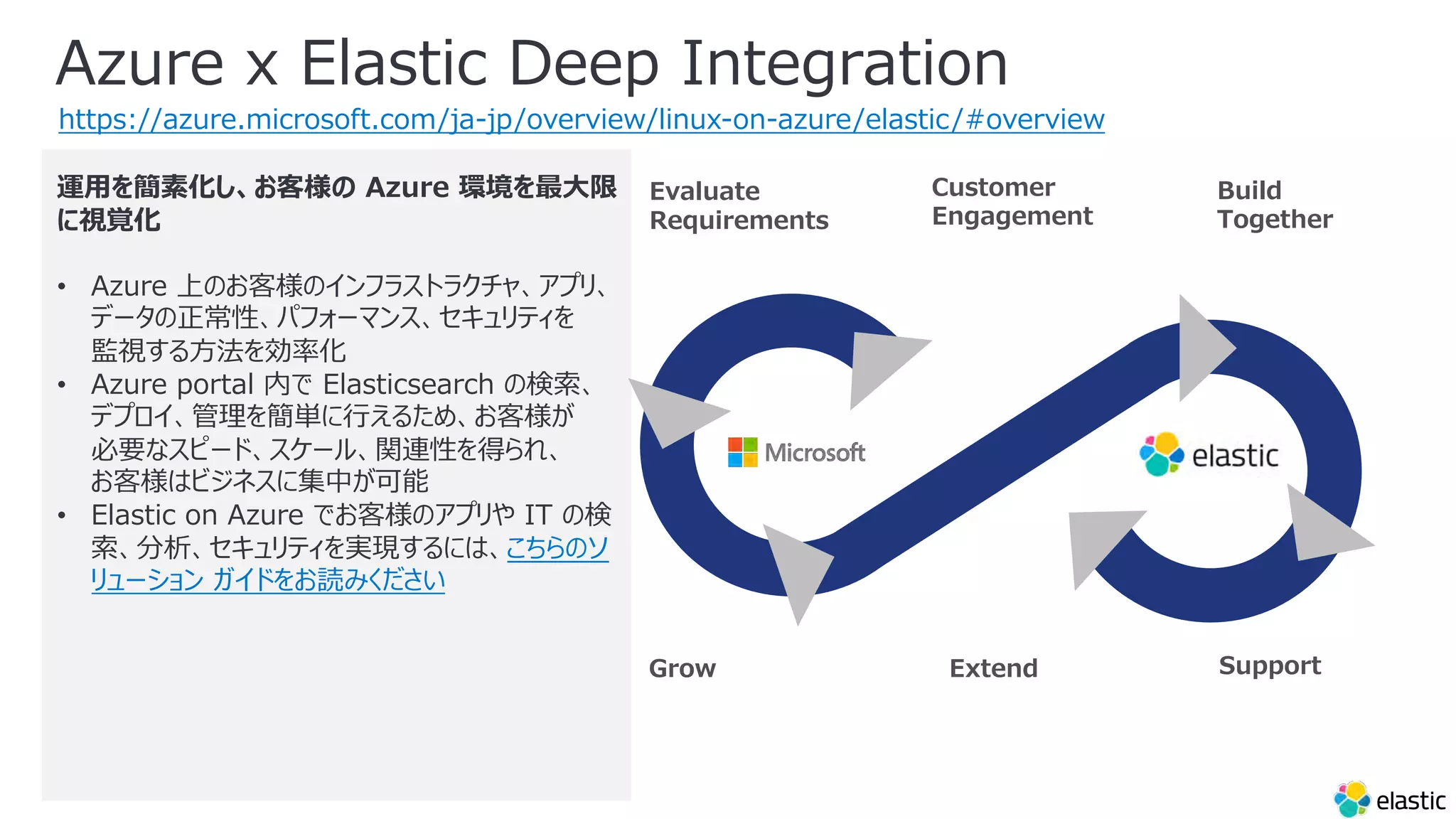 Azure x Elastic Deep Integration
https://azure.microsoft.com/ja-jp/overview/linux-on-azure/elastic/#overview

運用を簡素化し、お客様の Azure 環境を最大限に視覚化

• Azure 上のお客様のインフラストラクチャ、アプリ、データの正常性、パフォーマンス、セキュリティを監視する方法を効率化
• Azure portal 内で Elasticsearch の検索、デプロイ、管理を簡単に行えるため、お客様が必要なスピード、スケール、関連性を得られ、お客様はビジネスに集中が可能
• Elastic on Azure でお客様のアプリや IT の検索、分析、セキュリティを実現するには、こちらのソリューション ガイドをお読みください

Evaluate Requirements

Customer Engagement

Build Together

Microsoft

elastic

Grow

Extend

Support

elastic